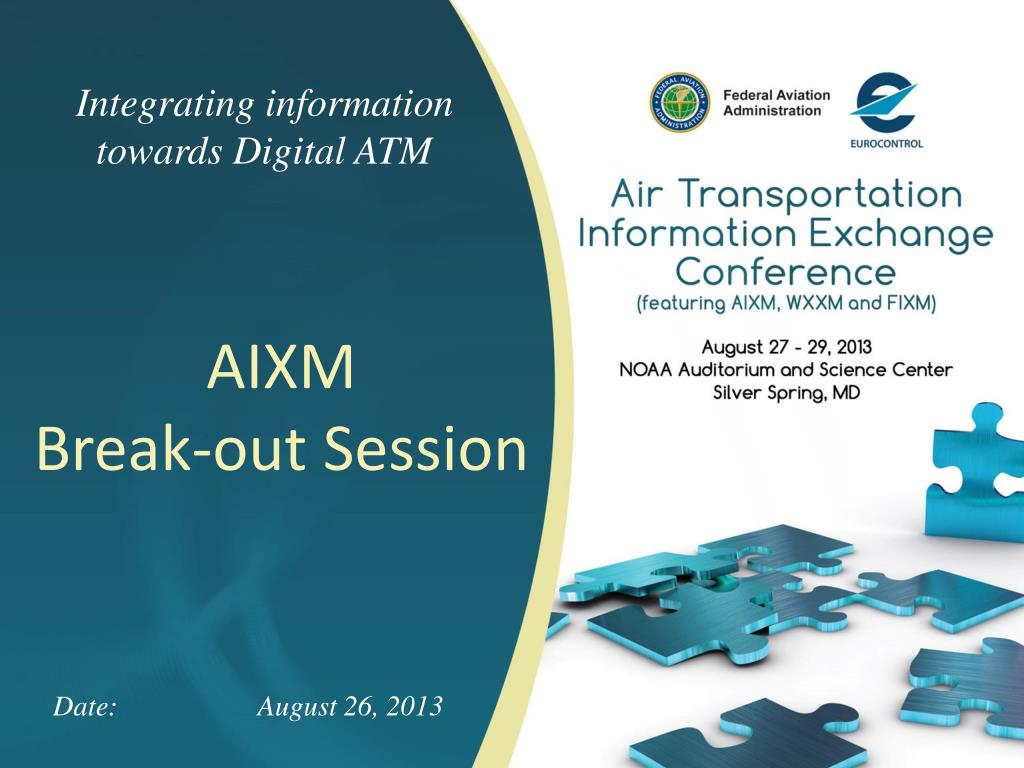 Integrating information towards Digital ATM

AIXM
Break-out Session

Date: August 26, 2013

FEDERAL AVIATION ADMINISTRATION

Federal Aviation Administration

EUROCONTROL

Air Transportation Information Exchange Conference
(featuring AIXM, WXXM and FIXM)

August 27 - 29, 2013
NOAA Auditorium and Science Center
Silver Spring, MD